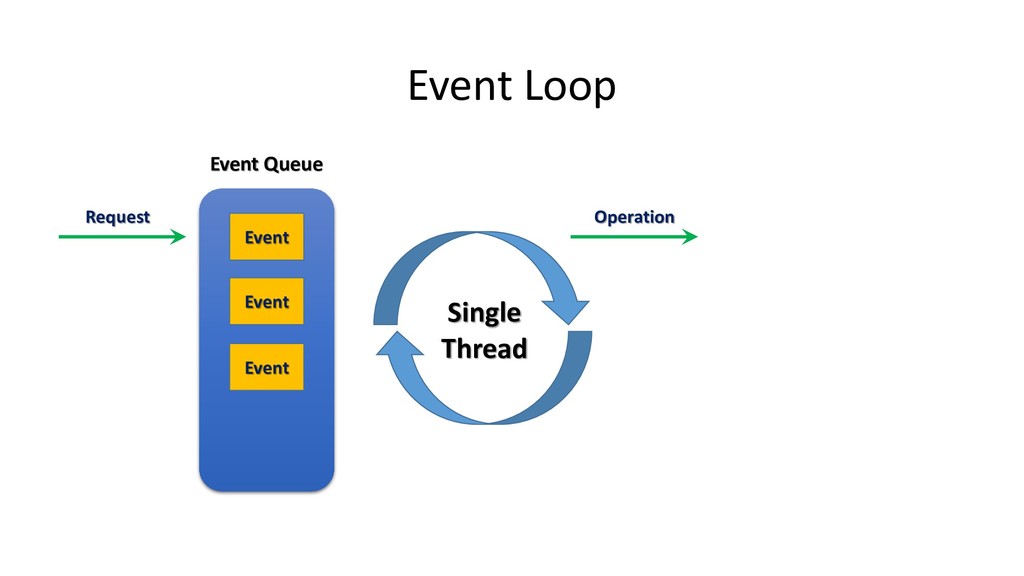 Event Loop

Event Queue

Request

Event

Event

Event

Single Thread

Operation